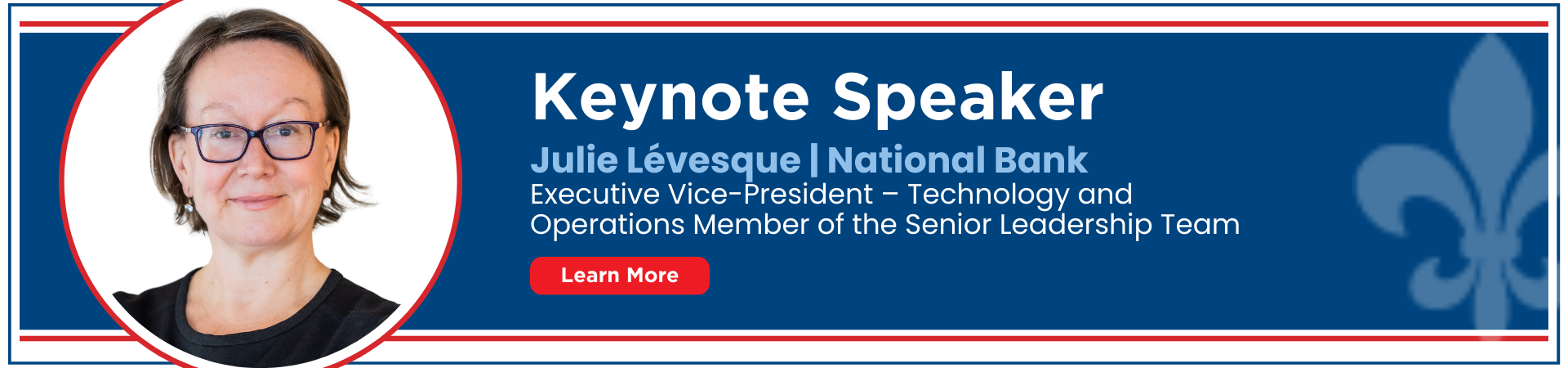 Keynote Speaker

Julie Lévesque | National Bank

Executive Vice-President – Technology and Operations Member of the Senior Leadership Team

Learn More